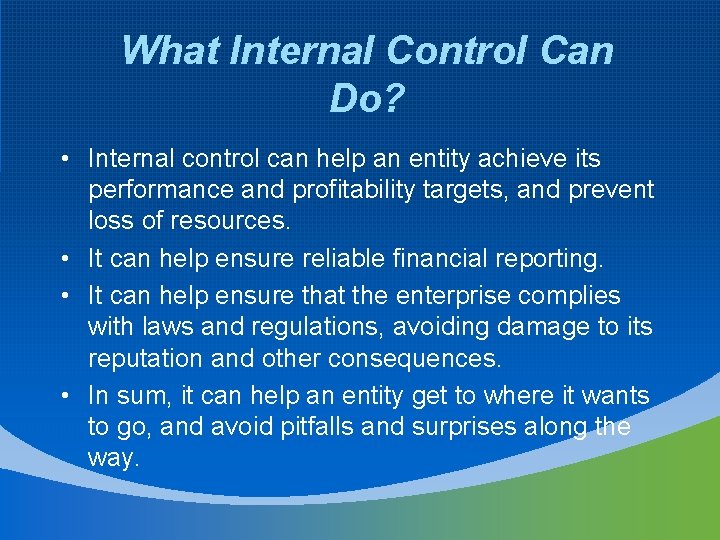 What Internal Control Can Do?

• Internal control can help an entity achieve its performance and profitability targets, and prevent loss of resources.

• It can help ensure reliable financial reporting.

• It can help ensure that the enterprise complies with laws and regulations, avoiding damage to its reputation and other consequences.

• In sum, it can help an entity get to where it wants to go, and avoid pitfalls and surprises along the way.